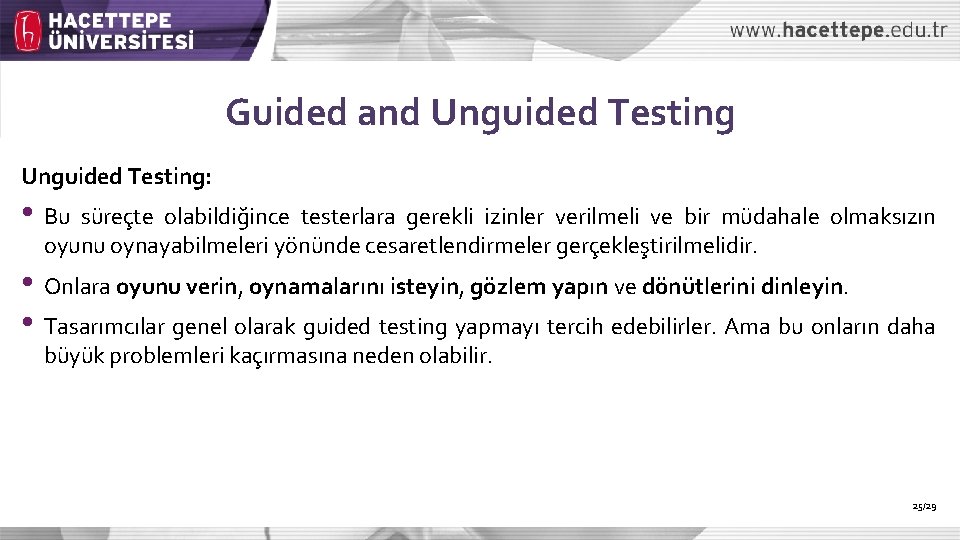 HACETTEPE ÜNİVERSİTESİ

www.hacettepe.edu.tr

Guided and Unguided Testing

Unguided Testing:

• Bu süreçte olabildiğince testerlara gerekli izinler verilmeli ve bir müdahale olmaksızın oyunu oynayabilmeleri yönünde cesaretlendirmeler gerçekleştirilmelidir.

• Onlara oyunu verin, oynamalarını isteyin, gözlem yapın ve dönütlerini dinleyin.

• Tasarımcılar genel olarak guided testing yapmayı tercih edebilirler. Ama bu onların daha büyük problemleri kaçırmasına neden olabilir.

25/29